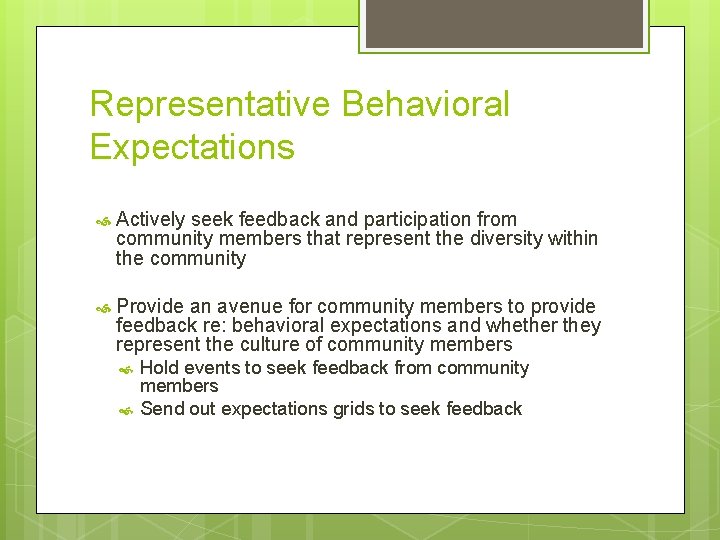 Representative Behavioral Expectations

Actively seek feedback and participation from community members that represent the diversity within the community

Provide an avenue for community members to provide feedback re: behavioral expectations and whether they represent the culture of community members

Hold events to seek feedback from community members

Send out expectations grids to seek feedback